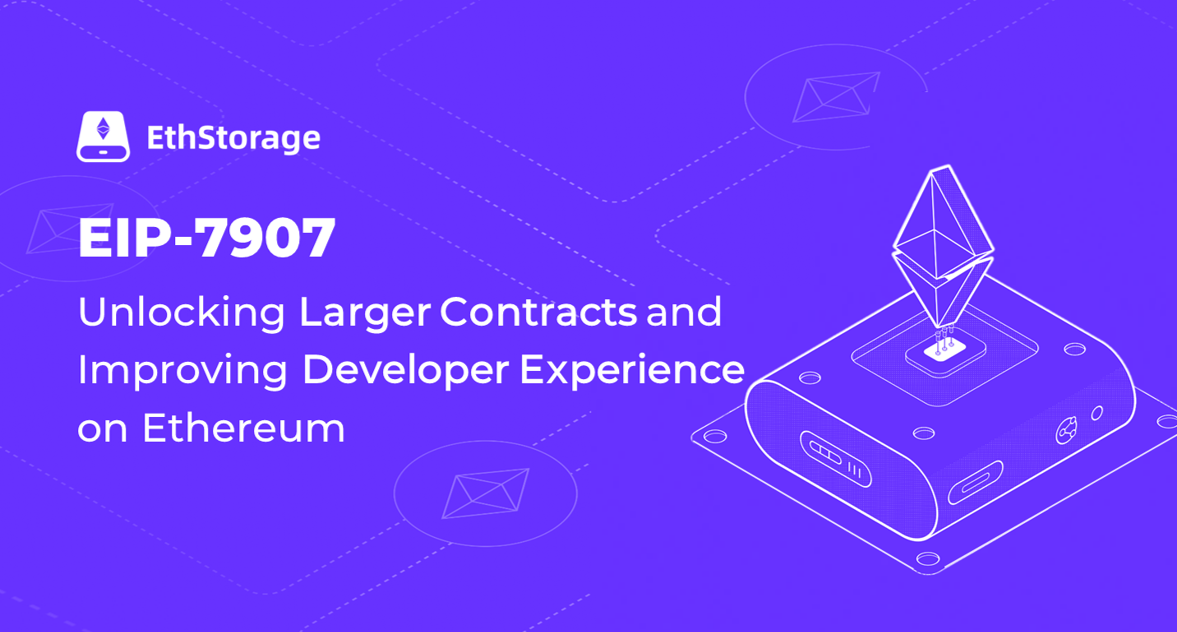 EthStorage

EIP-7907

Unlocking Larger Contracts and Improving Developer Experience on Ethereum